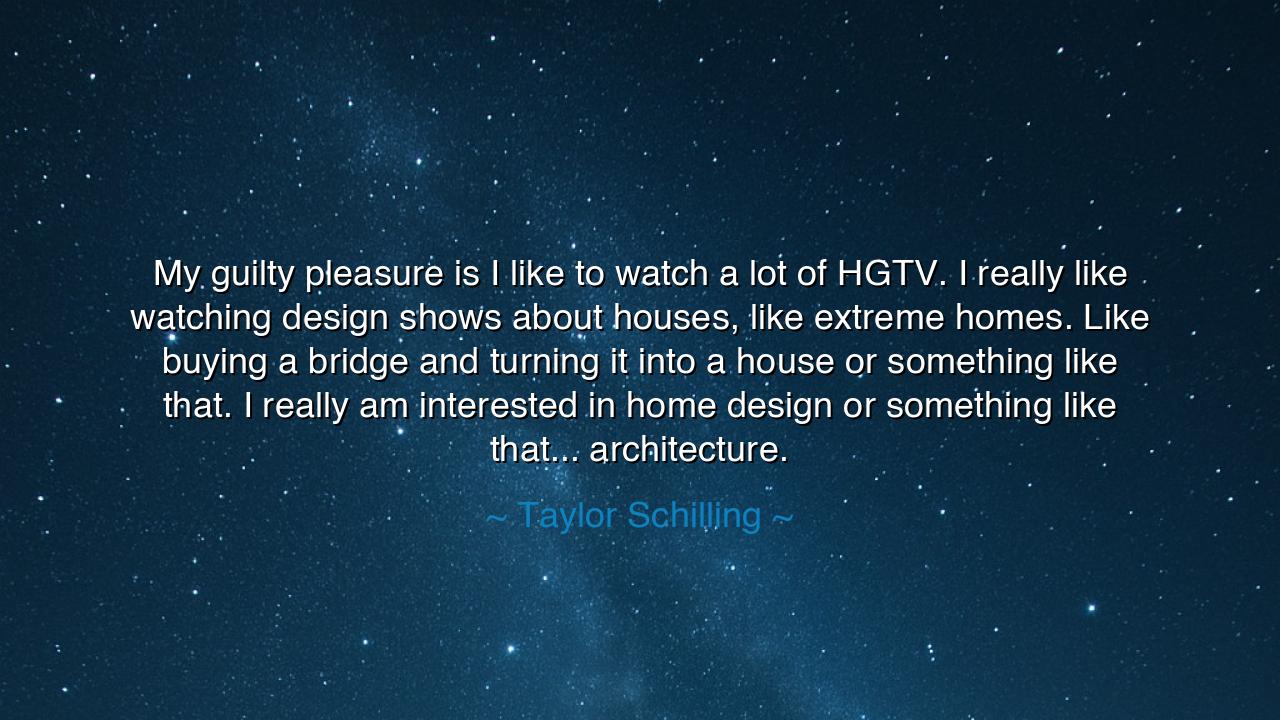 My guilty pleasure is I like to watch a lot of HGTV. I really like watching design shows about houses, like extreme homes. Like buying a bridge and turning it into a house or something like that. I really am interested in home design or something like that... architecture.

~ Taylor Schilling ~